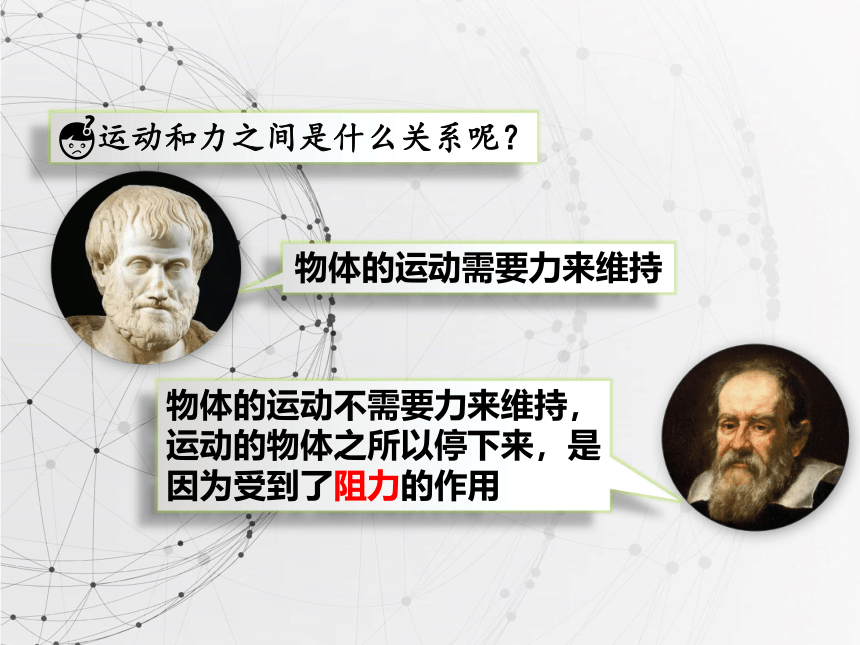 运动和力之间是什么关系呢？

物体的运动需要力来维持

物体的运动不需要力来维持，运动的物体之所以停下来，是因为受到了阻力的作用